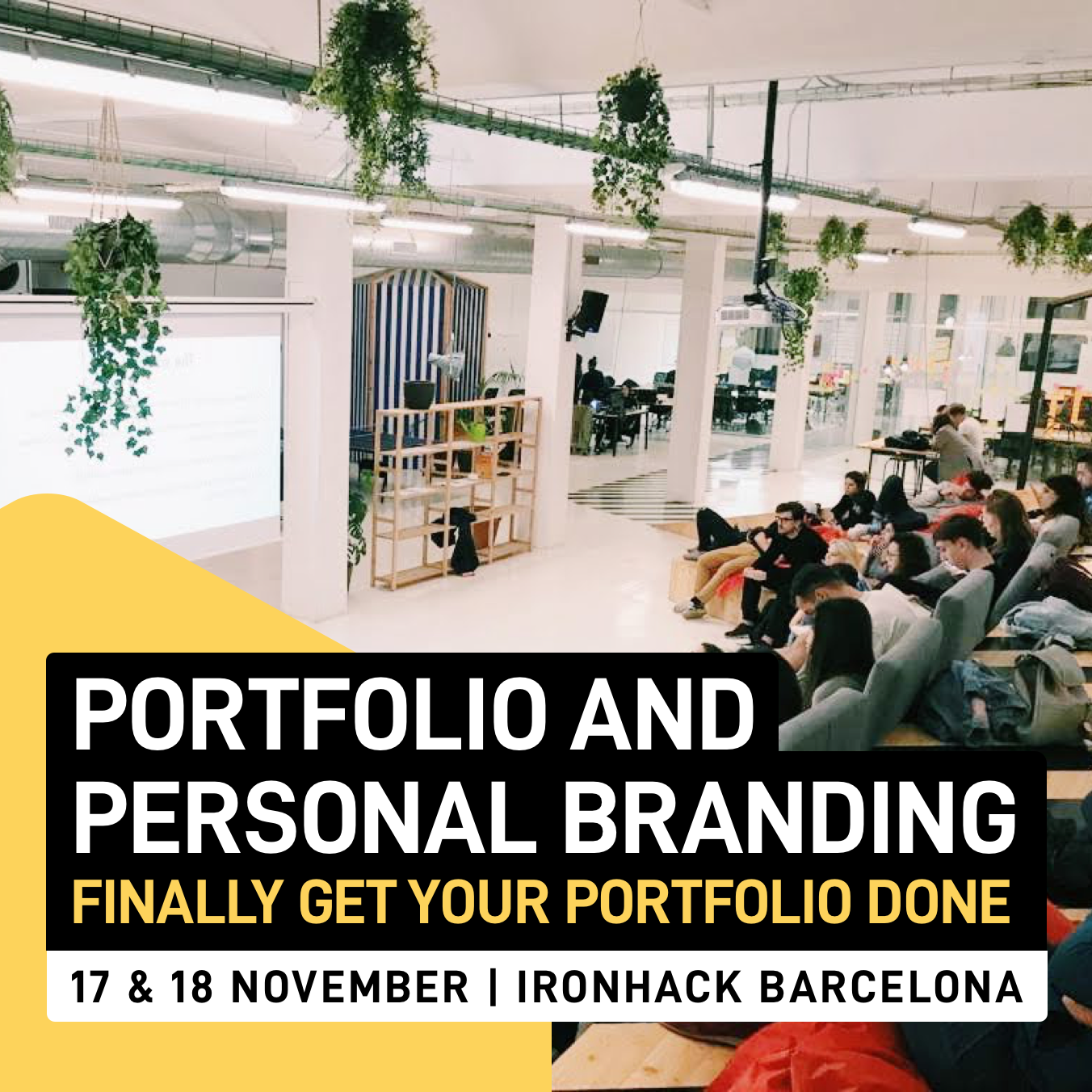 PORTFOLIO AND PERSONAL BRANDING
FINALLY GET YOUR PORTFOLIO DONE
17 & 18 NOVEMBER | IRONHACK BARCELONA